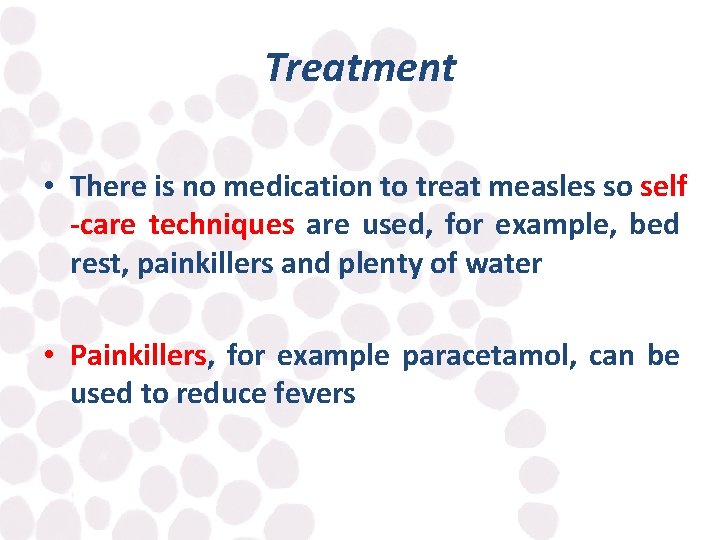 Treatment

• There is no medication to treat measles so self -care techniques are used, for example, bed rest, painkillers and plenty of water

• Painkillers, for example paracetamol, can be used to reduce fevers